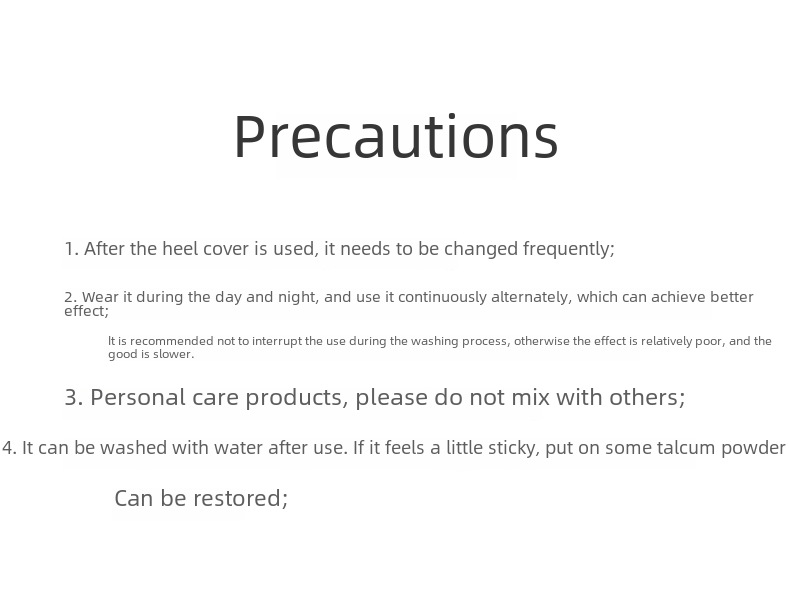 Precautions

1. After the heel cover is used, it needs to be changed frequently;

2. Wear it during the day and night, and use it continuously alternately, which can achieve better effect;

It is recommended not to interrupt the use during the washing process, otherwise the effect is relatively poor, and the good is slower.

3. Personal care products, please do not mix with others;

4. It can be washed with water after use. If it feels a little sticky, put on some talcum powder

Can be restored;